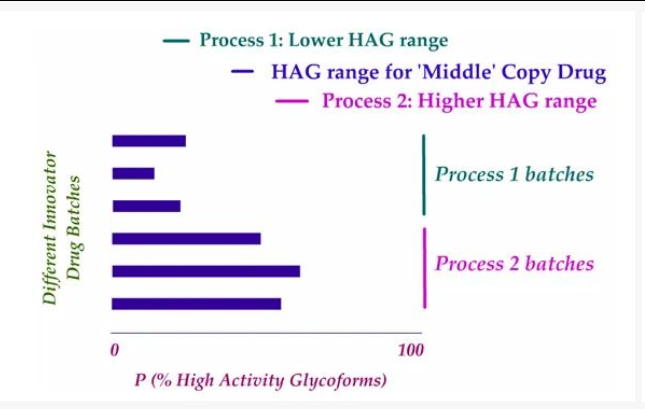 Process 1: Lower HAG range

HAG range for 'Middle' Copy Drug

Process 2: Higher HAG range

Different Innovator Drug Batches

Process 1 batches

Process 2 batches

0

100

P (% High Activity Glycoforms)